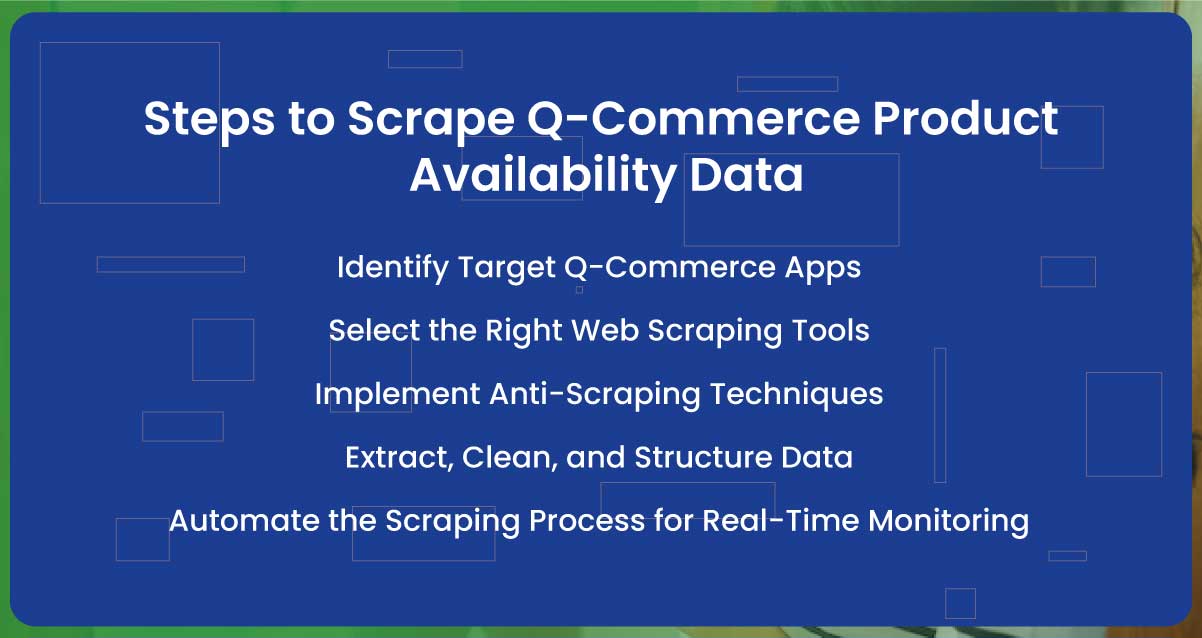 Steps to Scrape Q-Commerce Product Availability Data

Identify Target Q-Commerce Apps

Select the Right Web Scraping Tools

Implement Anti-Scraping Techniques

Extract, Clean, and Structure Data

Automate the Scraping Process for Real-Time Monitoring